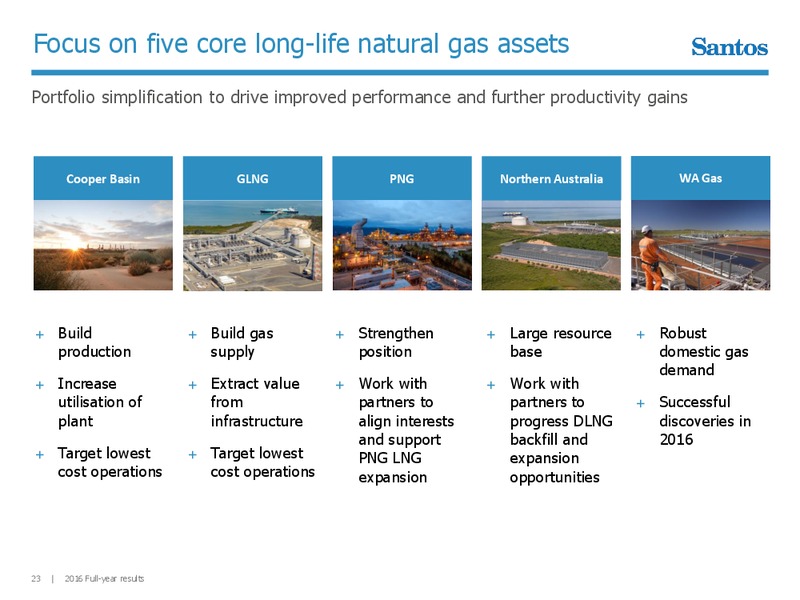 Focus on five core long-life natural gas assets

Santos

Portfolio simplification to drive improved performance and further productivity gains

Cooper Basin

+ Build production
+ Increase utilisation of plant
+ Target lowest cost operations

GLNG

+ Build gas supply
+ Extract value from infrastructure
+ Target lowest cost operations

PNG

+ Strengthen position
+ Work with partners to align interests and support PNG LNG expansion

Northern Australia

+ Large resource base
+ Work with partners to progress DLNG backfill and expansion opportunities

WA Gas

+ Robust domestic gas demand
+ Successful discoveries in 2016

23 | 2016 Full-year results